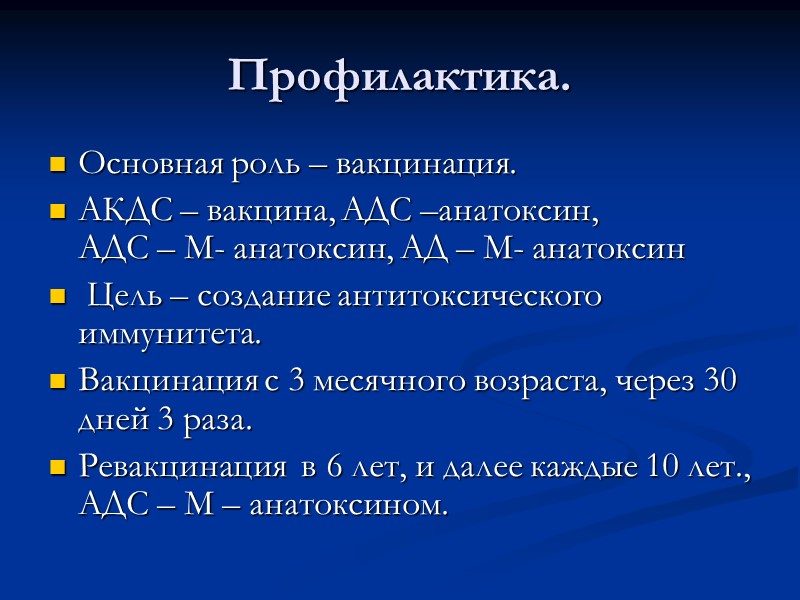 Профилактика.

Основная роль – вакцинация.

АКДС – вакцина, АДС –анатоксин, АДС – М- анатоксин, АД – М- анатоксин

Цель – создание антитоксического иммунитета.

Вакцинация с 3 месячного возраста, через 30 дней 3 раза.

Ревакцинация в 6 лет, и далее каждые 10 лет., АДС – М – анатоксином.